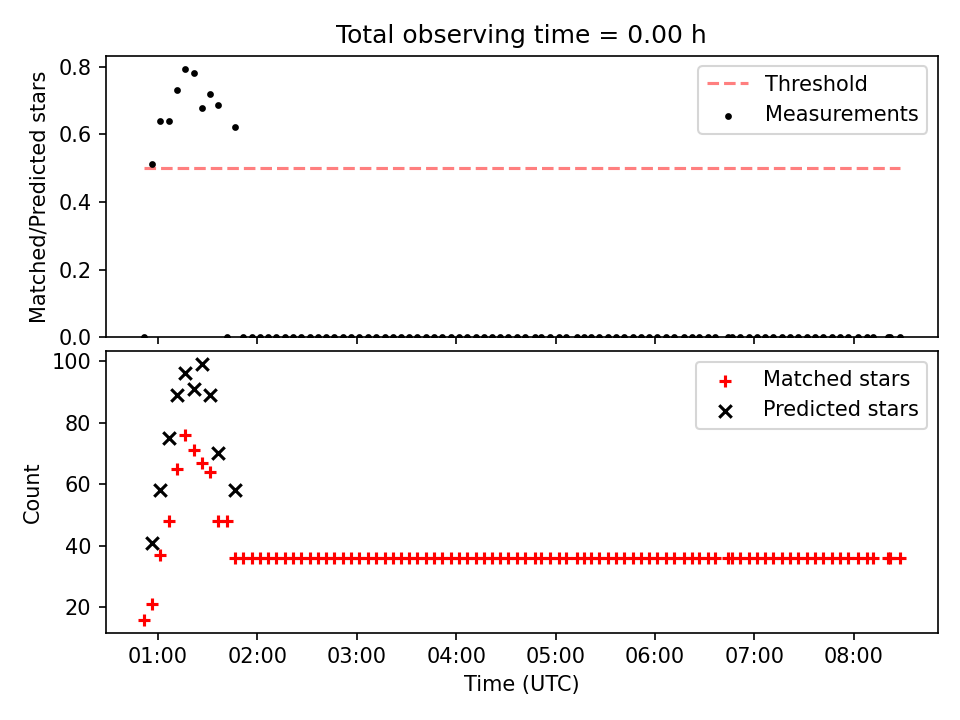 Total observing time = 0.00 h

Matched/Predicted stars

0.8
0.6
0.4
0.2
0.0

Threshold
Measurements

Count

100
80
60
40
20

Matched stars
Predicted stars

01:00 02:00 03:00 04:00 05:00 06:00 07:00 08:00

Time (UTC)